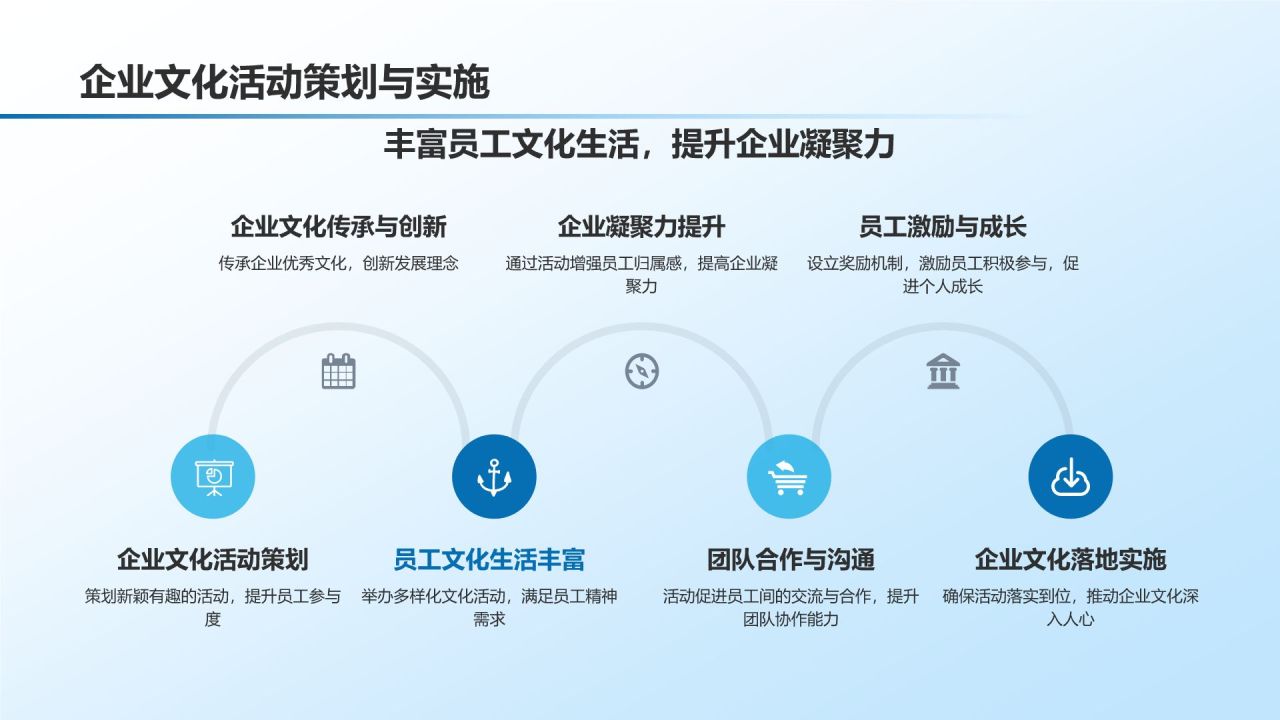 企业文化活动策划与实施

丰富员工文化生活，提升企业凝聚力

企业文化传承与创新
传承企业优秀文化，创新发展理念

企业凝聚力提升
通过活动增强员工归属感，提高企业凝聚力

员工激励与成长
设立奖励机制，激励员工积极参与，促进个人成长

企业文化活动策划
策划新颖有趣的活动，提升员工参与度

员工文化生活丰富
举办多样化文化活动，满足员工精神需求

团队合作与沟通
活动促进员工间的交流与合作，提升团队协作能力

企业文化落地实施
确保活动落实到位，推动企业文化深入人心